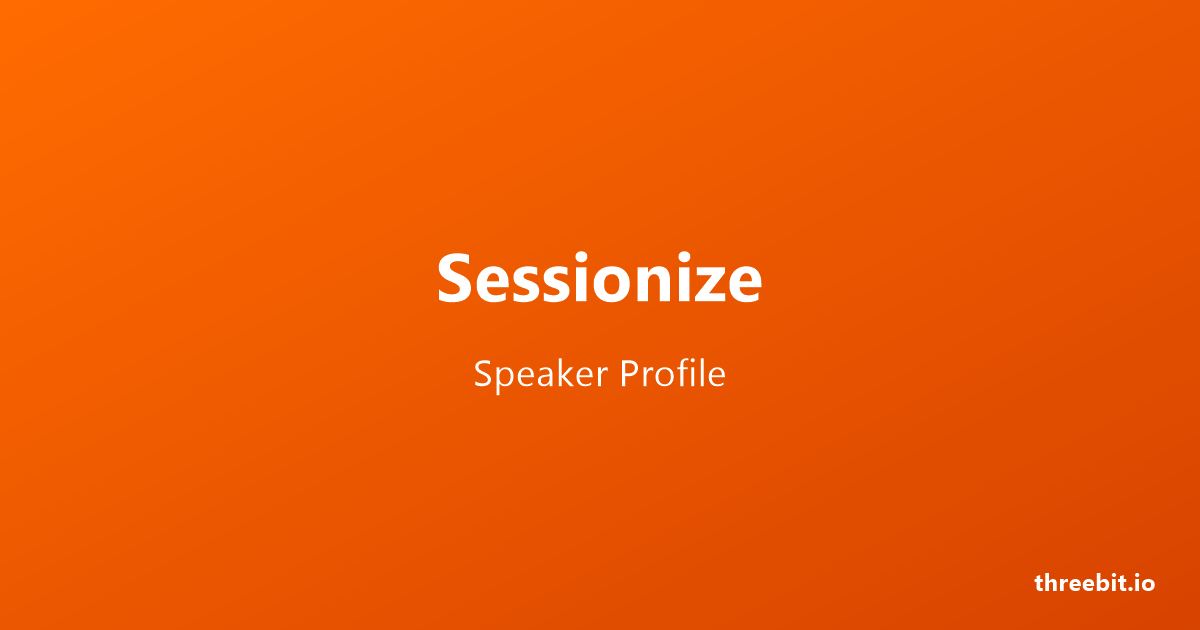 Sessionize

Speaker Profile

threebit.io